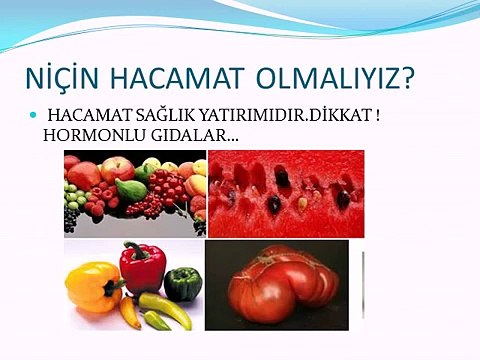 NİÇİN HACAMAT OLMALIYIZ?

HACAMAT SAĞLIK YATIRIMIDIR.DİKKAT ! HORMONLU GIDALAR…